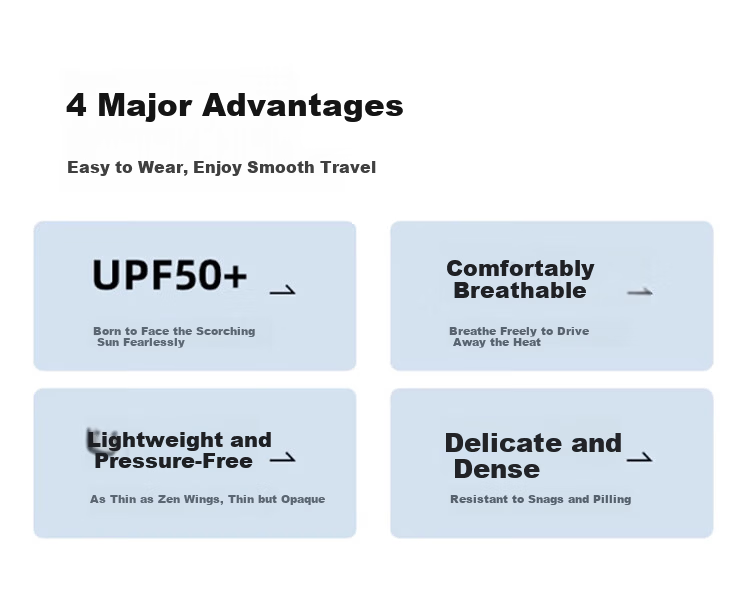 4 Major Advantages

Easy to Wear, Enjoy Smooth Travel

UPF50+

Born to Face the Scorching Sun Fearlessly

Comfortably Breathable

Breathe Freely to Drive Away the Heat

Lightweight and Pressure-Free

As Thin as Zen Wings, Thin but Opaque

Delicate and Dense

Resistant to Snags and Pilling